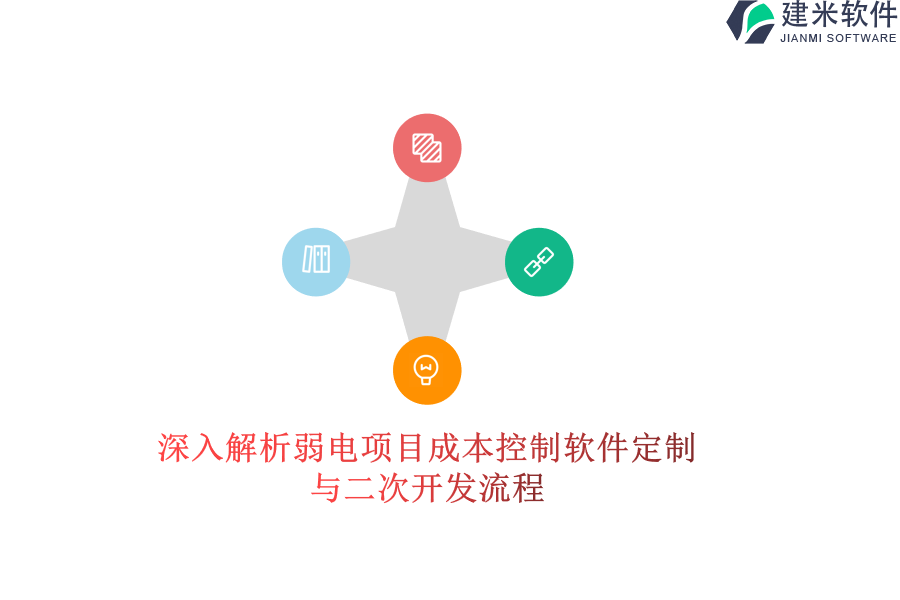 建米软件
JIANMI SOFTWARE

深入解析弱电项目成本控制软件定制与二次开发流程